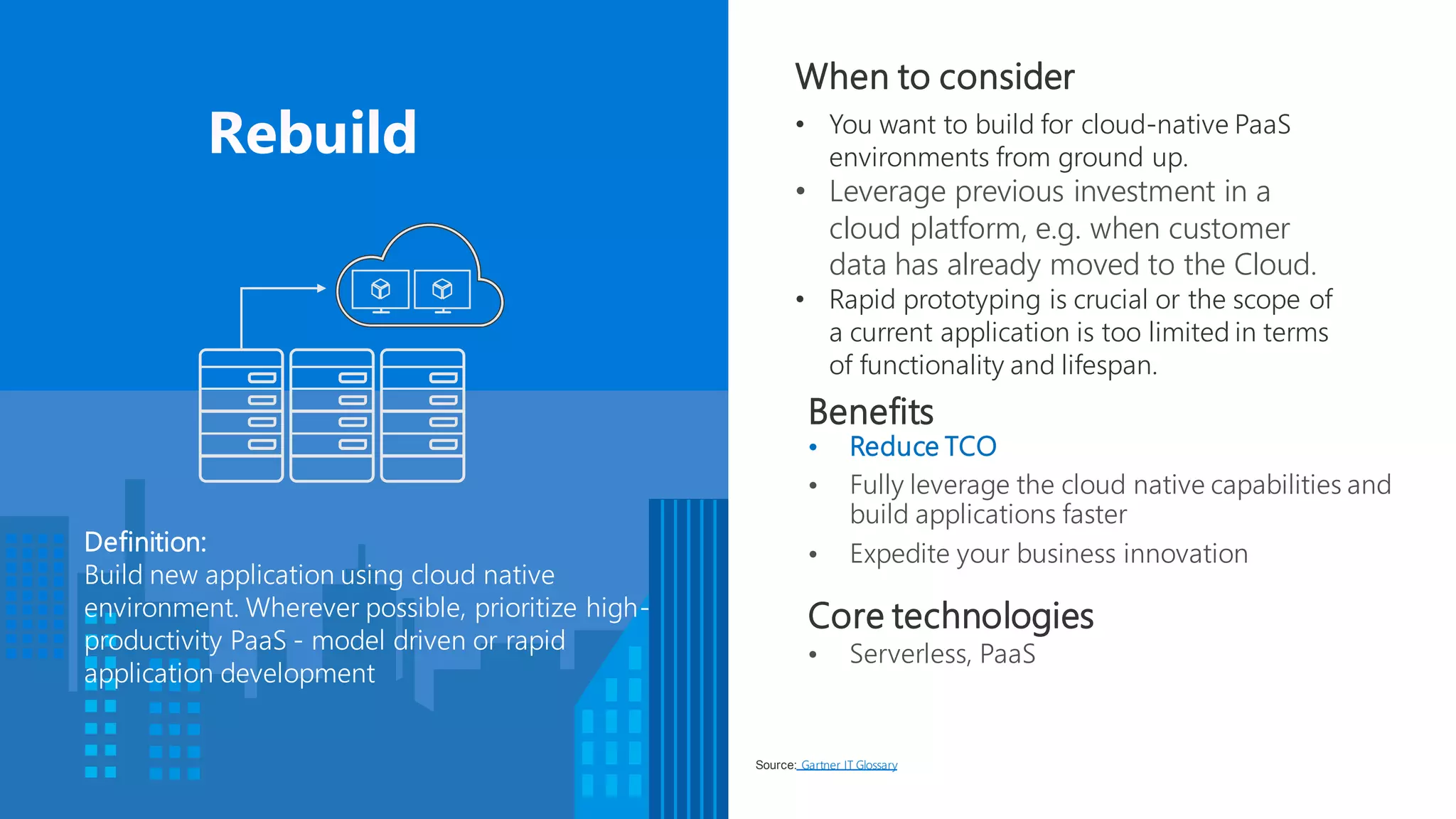 Rebuild

Definition:
Build new application using cloud native environment. Wherever possible, prioritize high-productivity PaaS - model driven or rapid application development

When to consider

• You want to build for cloud-native PaaS environments from ground up.
• Leverage previous investment in a cloud platform, e.g. when customer data has already moved to the Cloud.
• Rapid prototyping is crucial or the scope of a current application is too limited in terms of functionality and lifespan.

Benefits

• Reduce TCO
• Fully leverage the cloud native capabilities and build applications faster
• Expedite your business innovation

Core technologies

• Serverless, PaaS

Source: Gartner IT Glossary